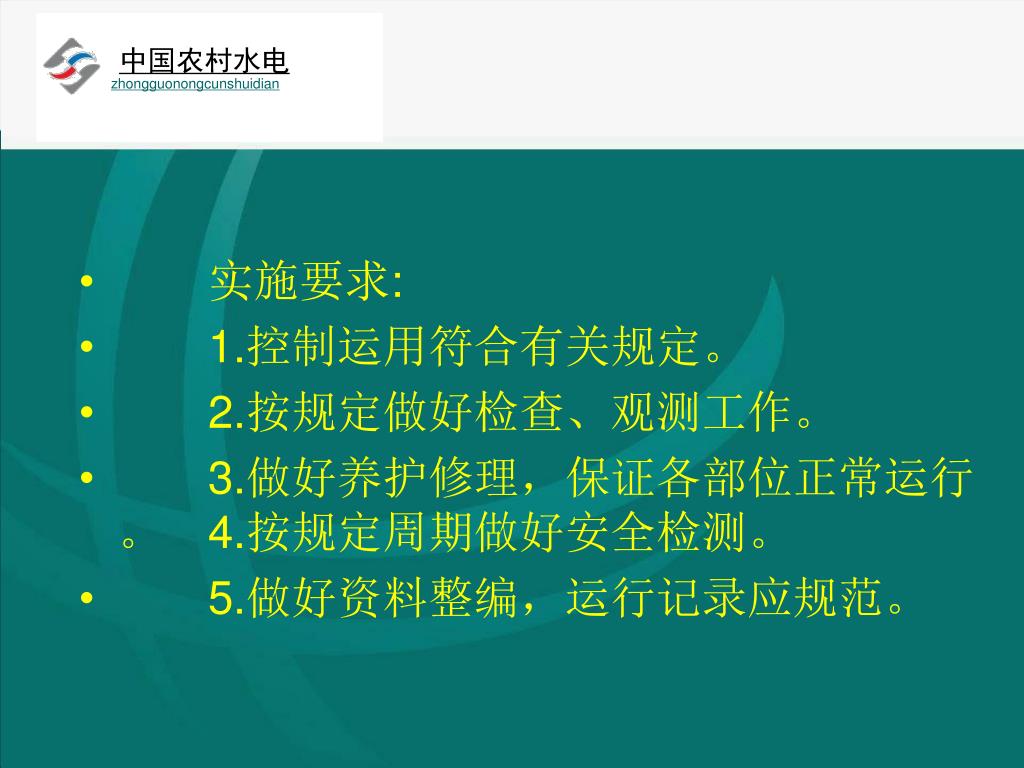 中国农村水电
zhongguonongcunshuidian

• 实施要求:
• 1.控制运用符合有关规定。
• 2.按规定做好检查、观测工作。
• 3.做好养护修理，保证各部位正常运行。 4.按规定周期做好安全检测。
• 5.做好资料整编，运行记录应规范。